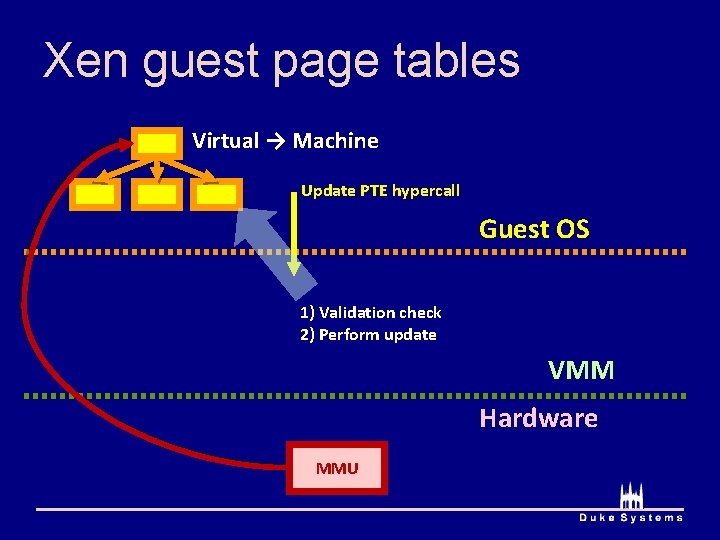 Xen guest page tables

Virtual → Machine

Update PTE hypercall

Guest OS

1) Validation check
2) Perform update

VMM

Hardware

MMU

Duke Systems